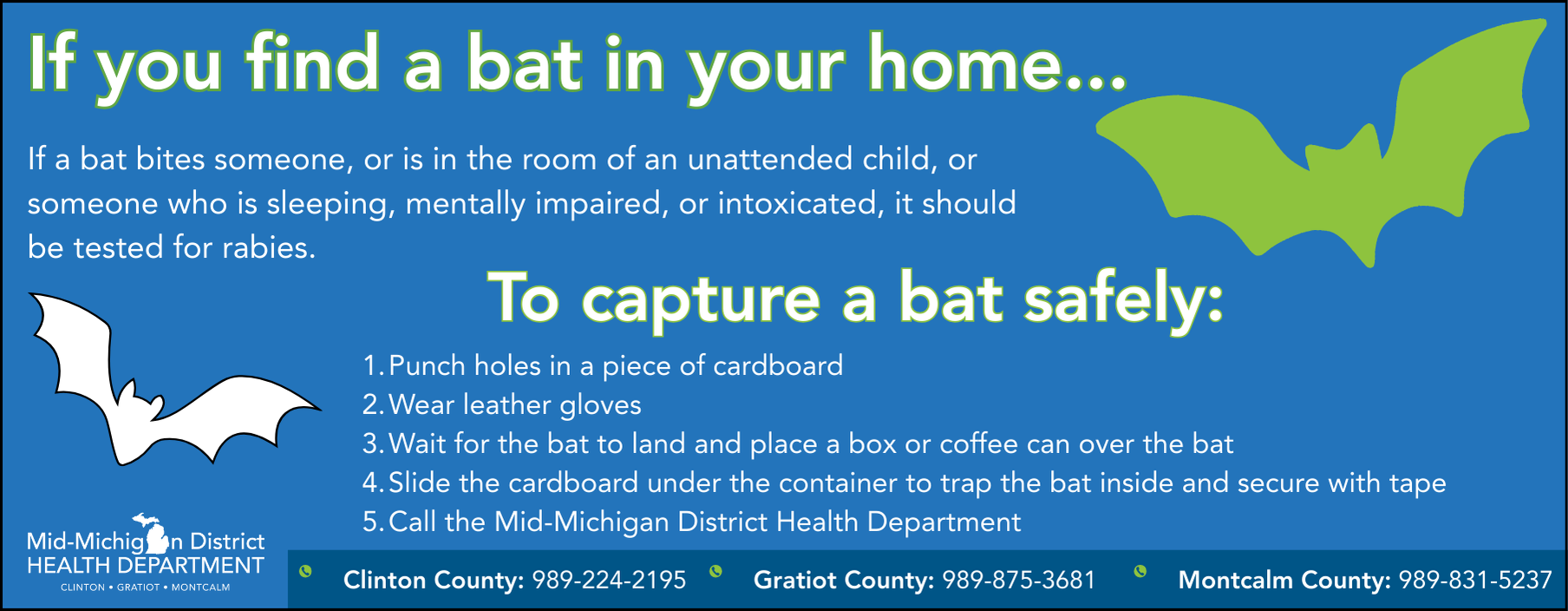 If you find a bat in your home...

If a bat bites someone, or is in the room of an unattended child, or someone who is sleeping, mentally impaired, or intoxicated, it should be tested for rabies.

To capture a bat safely:

1. Punch holes in a piece of cardboard
2. Wear leather gloves
3. Wait for the bat to land and place a box or coffee can over the bat
4. Slide the cardboard under the container to trap the bat inside and secure with tape
5. Call the Mid-Michigan District Health Department

Mid-Michigan District HEALTH DEPARTMENT
CLINTON • GRATIOT • MONTCALM

Clinton County: 989-224-2195 Gratiot County: 989-875-3681 Montcalm County: 989-831-5237